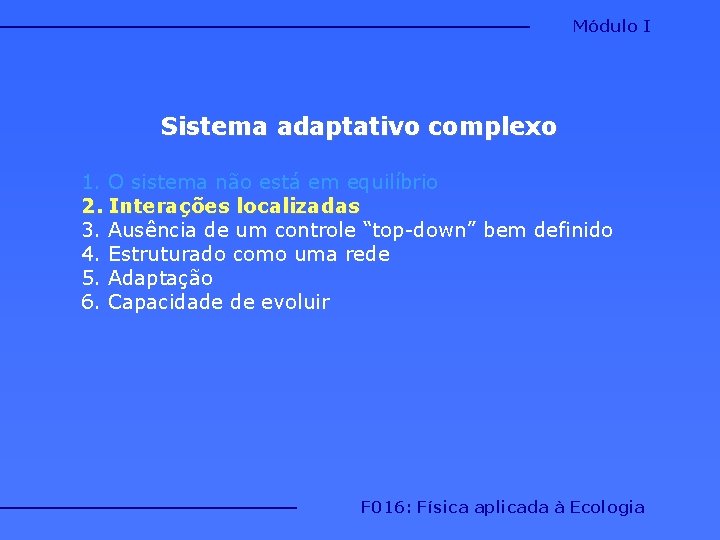 Módulo I

Sistema adaptativo complexo

1. O sistema não está em equilíbrio
2. Interações localizadas
3. Ausência de um controle “top-down” bem definido
4. Estruturado como uma rede
5. Adaptação
6. Capacidade de evoluir

F016: Física aplicada à Ecologia